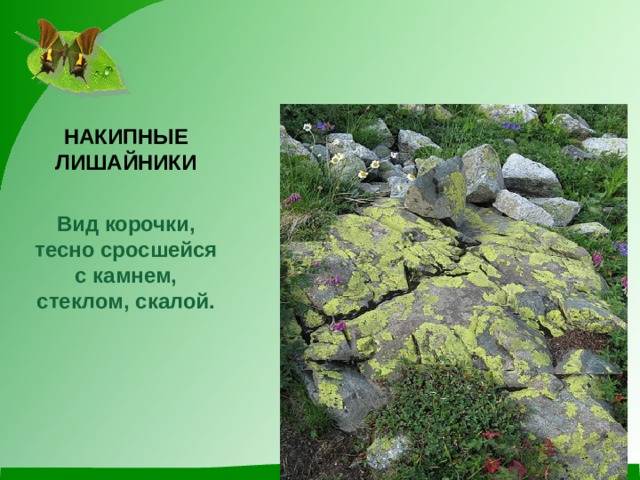 НАКИПНЫЕ ЛИШАЙНИКИ

Вид корочки, тесно сросшейся с камнем, стеклом, скалой.